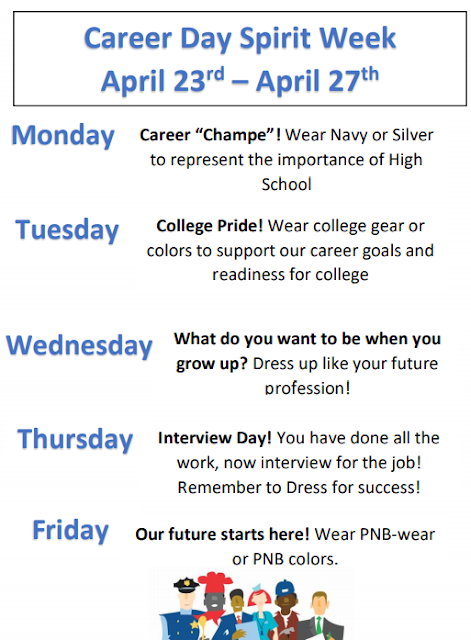 Career Day Spirit Week
April 23$^{rd}$ – April 27$^{th}$

Monday

Career "Champe"! Wear Navy or Silver to represent the importance of High School

Tuesday

College Pride! Wear college gear or colors to support our career goals and readiness for college

Wednesday

What do you want to be when you grow up? Dress up like your future profession!

Thursday

Interview Day! You have done all the work, now interview for the job! Remember to Dress for success!

Friday

Our future starts here! Wear PNB-wear or PNB colors.